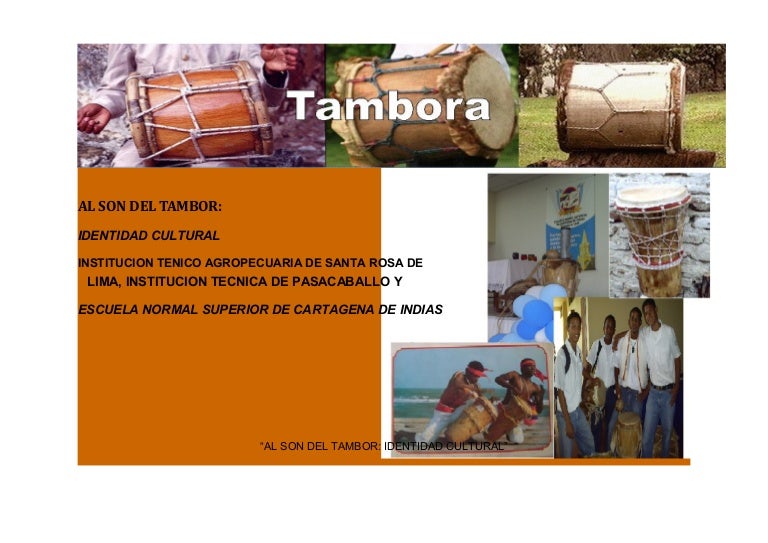 Tambora

AL SON DEL TAMBOR:

IDENTIDAD CULTURAL

INSTITUCION TENICO AGROPECUARIA DE SANTA ROSA DE LIMA, INSTITUCION TECNICA DE PASACABALLO Y

ESCUELA NORMAL SUPERIOR DE CARTAGENA DE INDIAS

"AL SON DEL TAMBOR: IDENTIDAD CULTURAL"